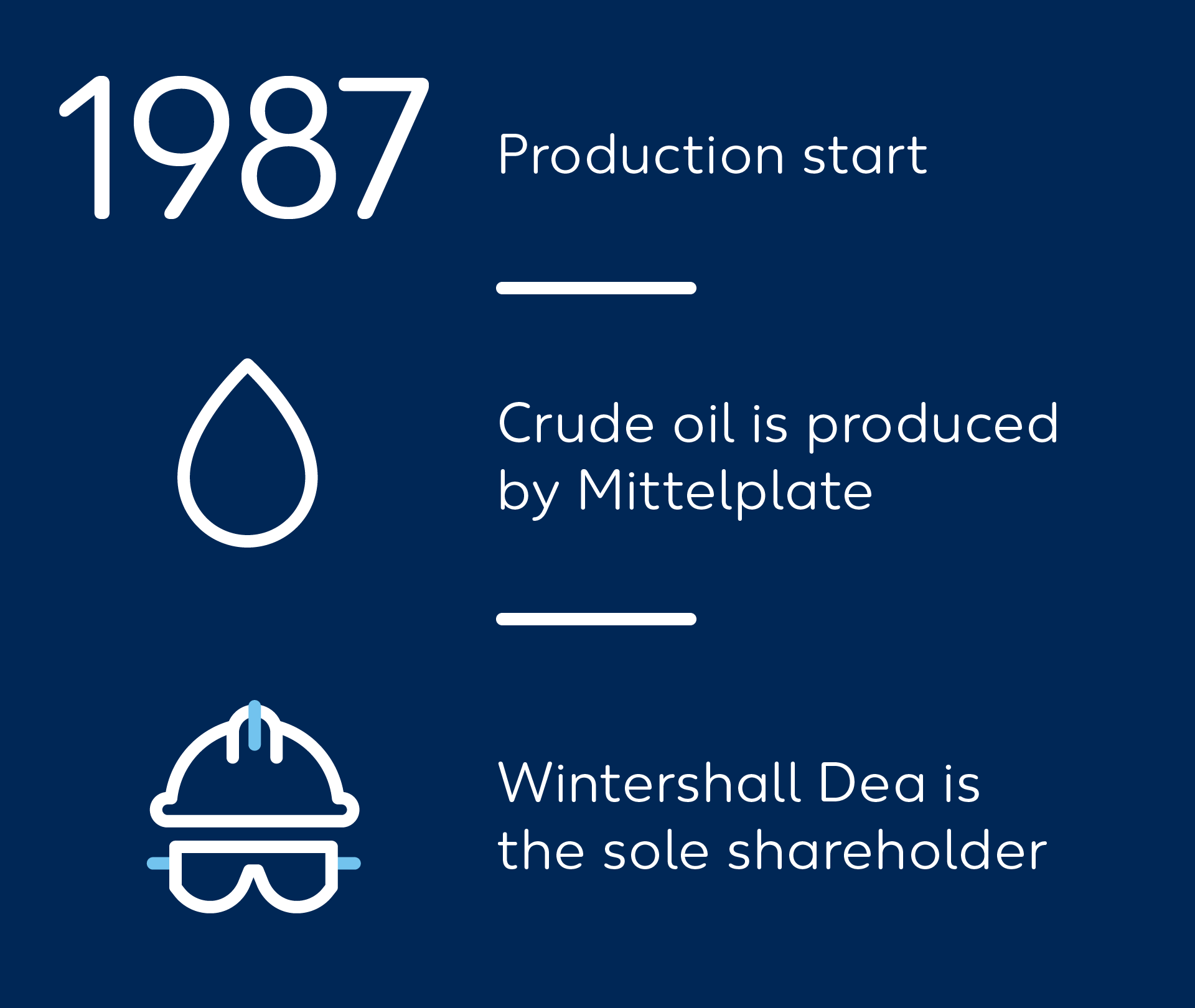 1987

Production start

Crude oil is produced by Mittelplate

Wintershall Dea is the sole shareholder